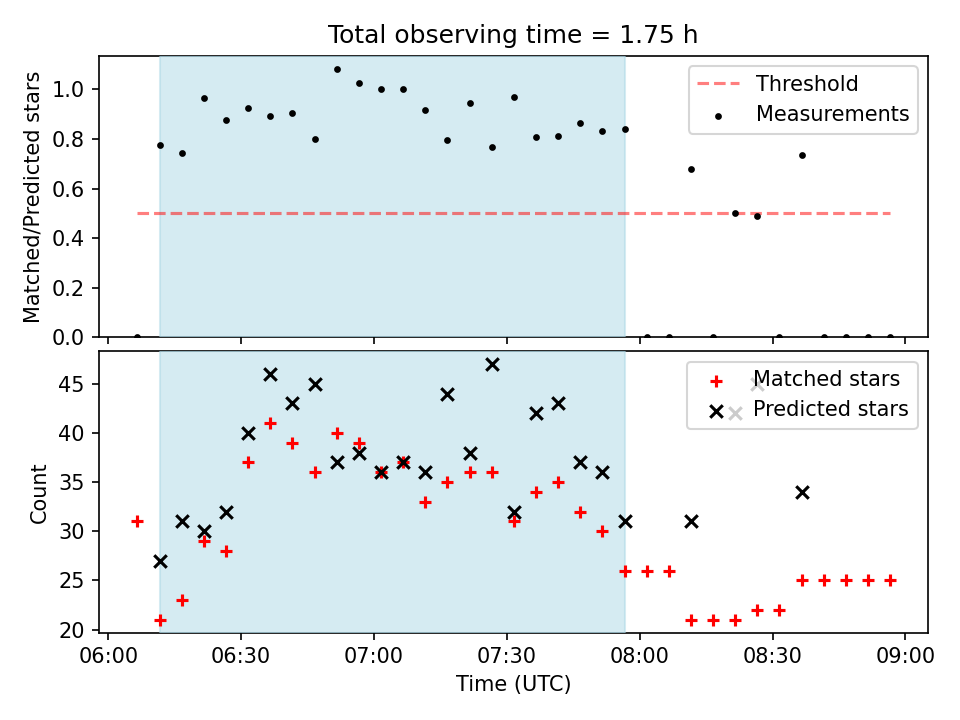 Total observing time = 1.75 h

Matched/Predicted stars

1.0
0.8
0.6
0.4
0.2
0.0

Threshold
Measurements

Count

45
40
35
30
25
20

Matched stars
Predicted stars

06:00 06:30 07:00 07:30 08:00 08:30 09:00

Time (UTC)